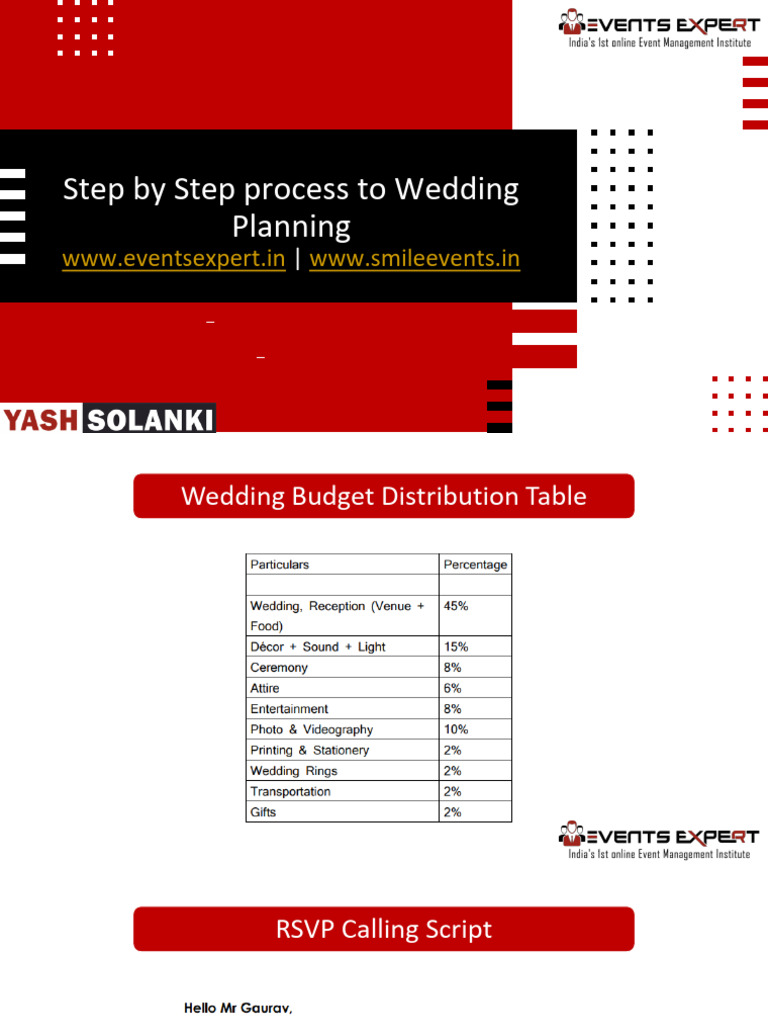 EVENTS EXPERT
India's 1st online Event Management Institute

Step by Step process to Wedding Planning
www.eventsexpert.in | www.smileevents.in

YASH SOLANKI

Wedding Budget Distribution Table

| Particulars | Percentage |
|---|---|
| | |
| Wedding, Reception (Venue + Food) | 45% |
| Décor + Sound + Light | 15% |
| Ceremony | 8% |
| Attire | 6% |
| Entertainment | 8% |
| Photo & Videography | 10% |
| Printing & Stationery | 2% |
| Wedding Rings | 2% |
| Transportation | 2% |
| Gifts | 2% |

EVENTS EXPERT
India's 1st online Event Management Institute

RSVP Calling Script

Hello Mr Gaurav,